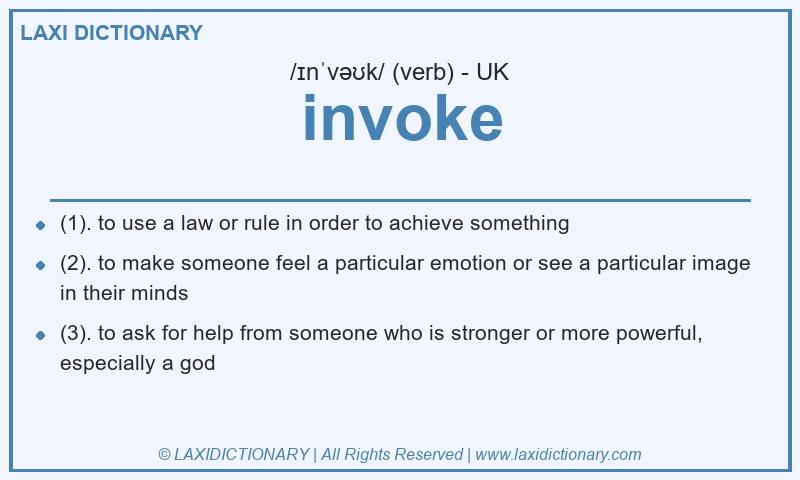 LAXI DICTIONARY

/ɪnˈvəʊk/ (verb) - UK

invoke

- (1). to use a law or rule in order to achieve something
- (2). to make someone feel a particular emotion or see a particular image in their minds
- (3). to ask for help from someone who is stronger or more powerful, especially a god

© LAXIDICTIONARY | All Rights Reserved | www.laxidictionary.com